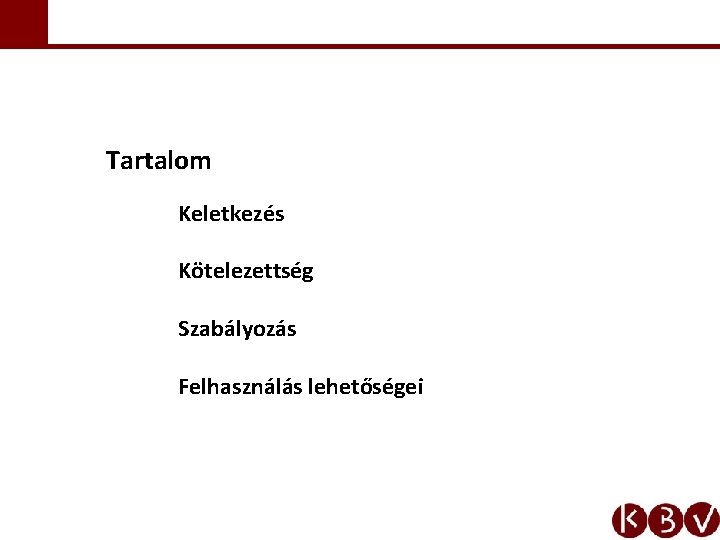 Tartalom

Keletkezés

Kötelezettség

Szabályozás

Felhasználás lehetőségei

KBV